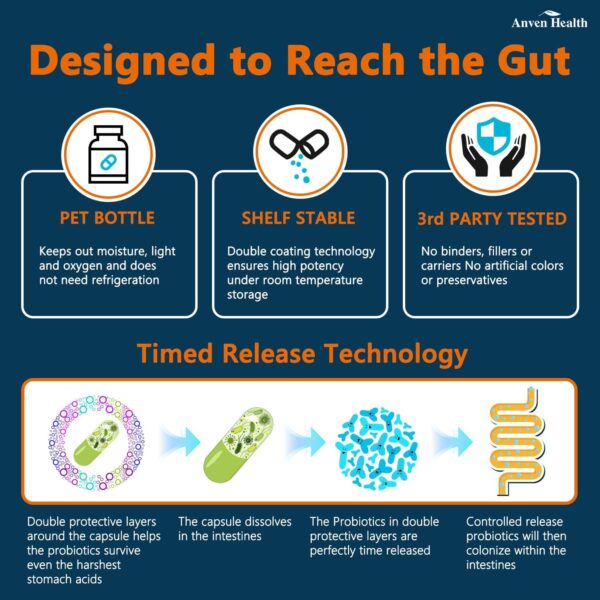 Anven Health

Designed to Reach the Gut

PET BOTTLE

Keeps out moisture, light and oxygen and does not need refrigeration

SHELF STABLE

Double coating technology ensures high potency under room temperature storage

3rd PARTY TESTED

No binders, fillers or carriers No artificial colors or preservatives

Timed Release Technology

Double protective layers around the capsule helps the probiotics survive even the harshest stomach acids

The capsule dissolves in the intestines

The Probiotics in double protective layers are perfectly time released

Controlled release probiotics will then colonize within the intestines